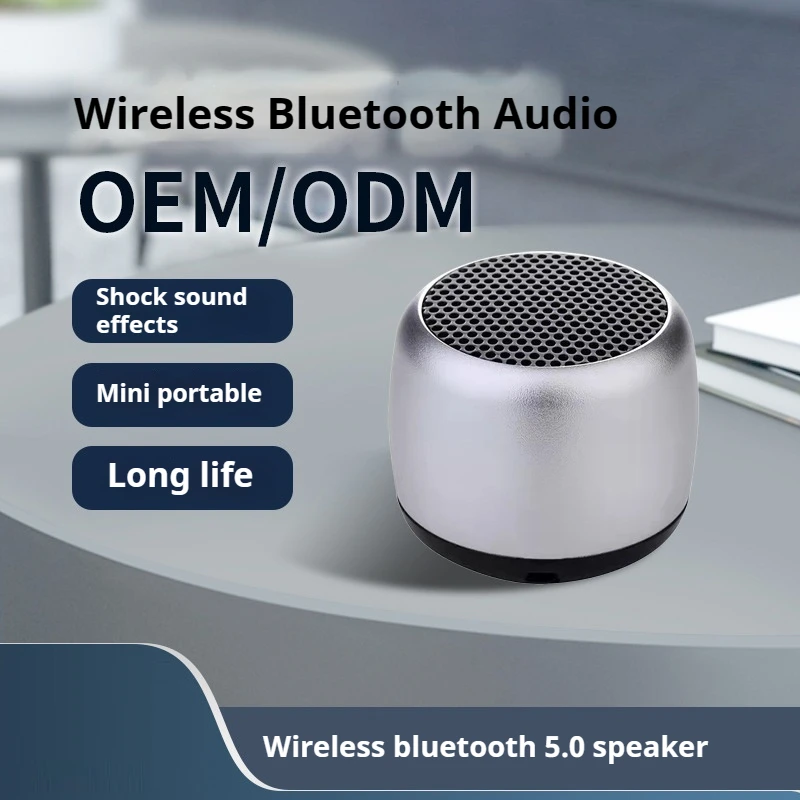 Wireless Bluetooth Audio

OEM/ODM

Shock sound effects

Mini portable

Long life

Wireless bluetooth 5.0 speaker